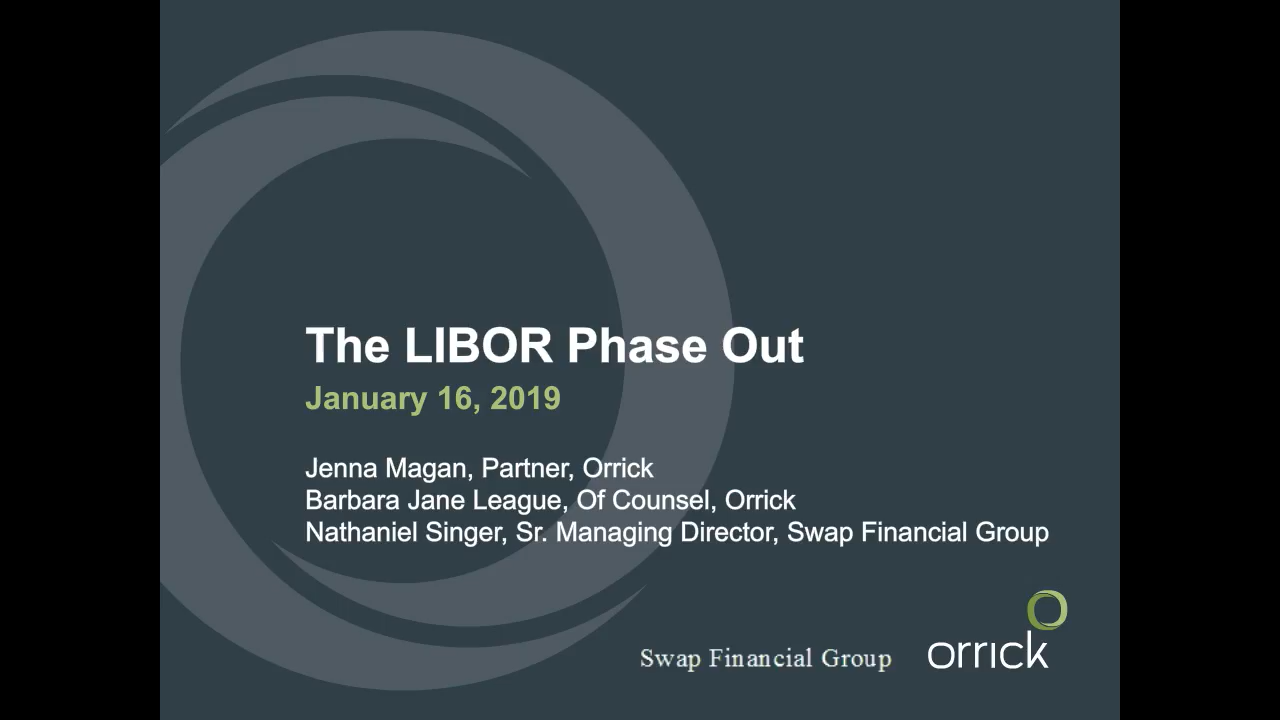 The LIBOR Phase Out
January 16, 2019

Jenna Magan, Partner, Orrick
Barbara Jane League, Of Counsel, Orrick
Nathaniel Singer, Sr. Managing Director, Swap Financial Group

Swap Financial Group

orrick